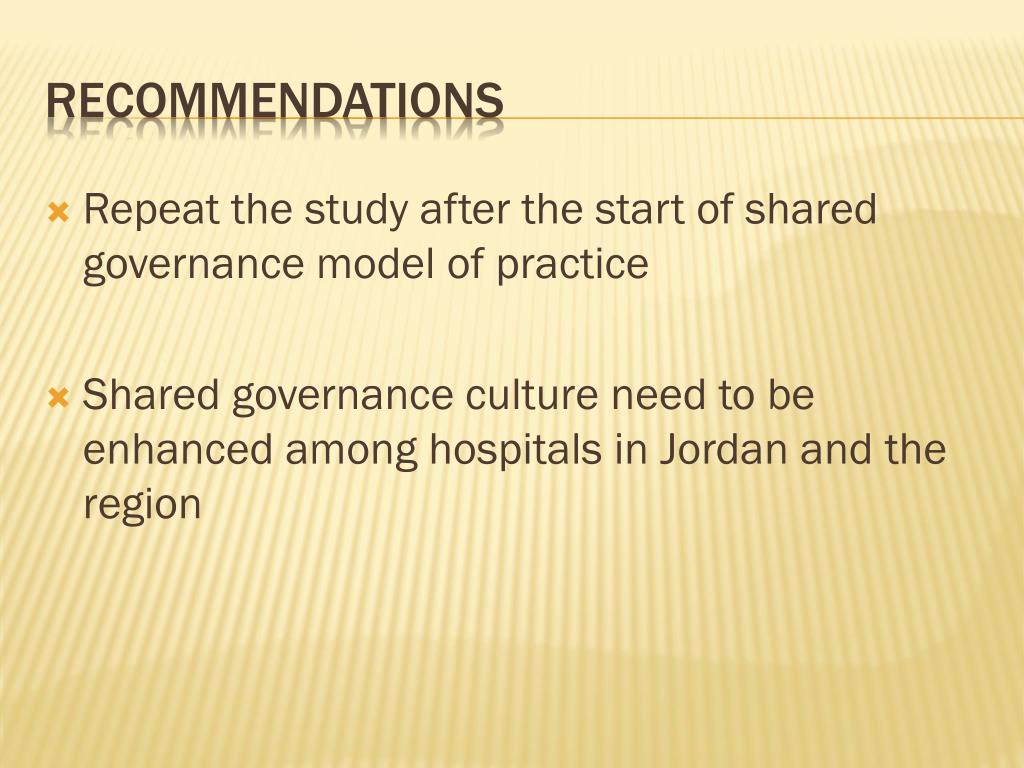 RECOMMENDATIONS

Repeat the study after the start of shared governance model of practice

Shared governance culture need to be enhanced among hospitals in Jordan and the region